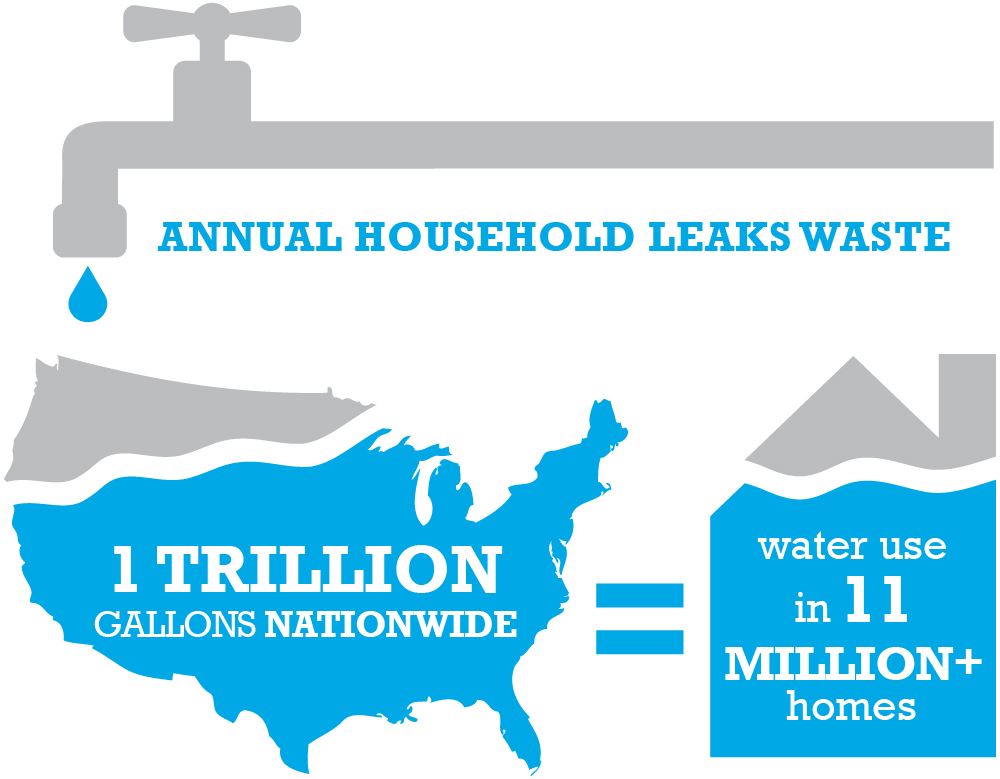 ANNUAL HOUSEHOLD LEAKS WASTE

1 TRILLION
GALLONS NATIONWIDE

=

water use
in 11
MILLION+
homes